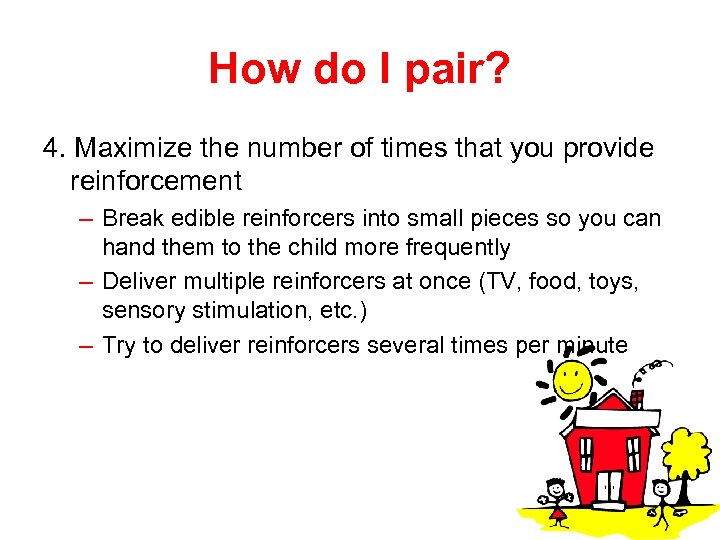 How do I pair?

4. Maximize the number of times that you provide reinforcement

– Break edible reinforcers into small pieces so you can hand them to the child more frequently

– Deliver multiple reinforcers at once (TV, food, toys, sensory stimulation, etc.)

– Try to deliver reinforcers several times per minute